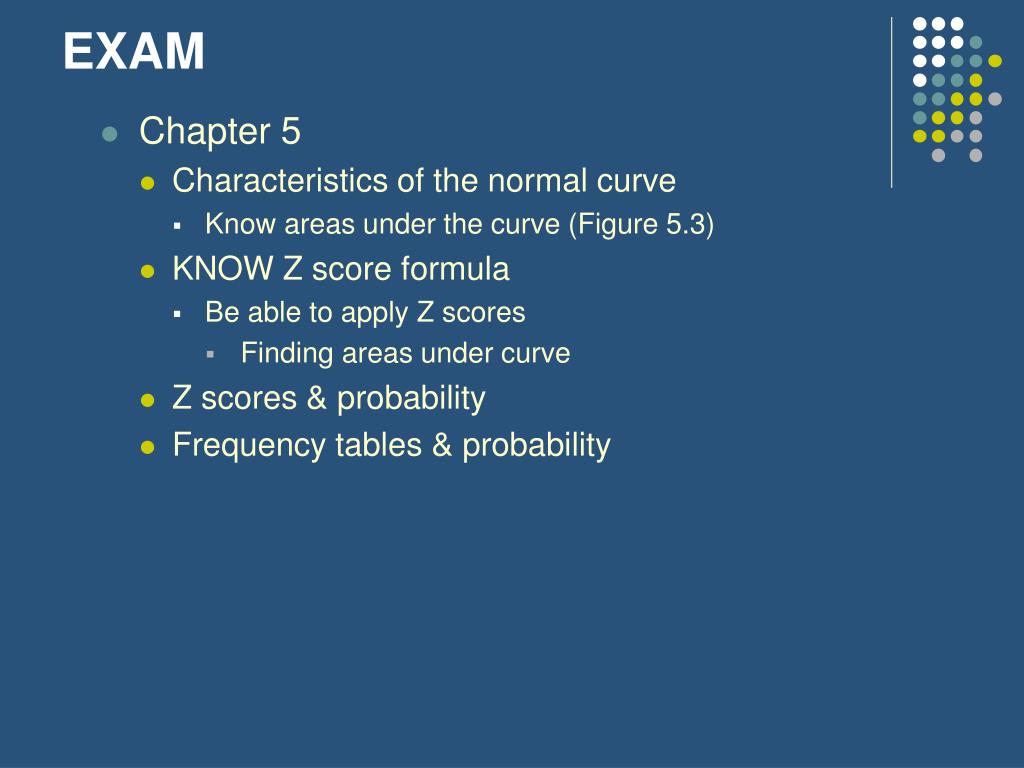 EXAM

Chapter 5

Characteristics of the normal curve

Know areas under the curve (Figure 5.3)

KNOW Z score formula

Be able to apply Z scores

Finding areas under curve

Z scores & probability

Frequency tables & probability